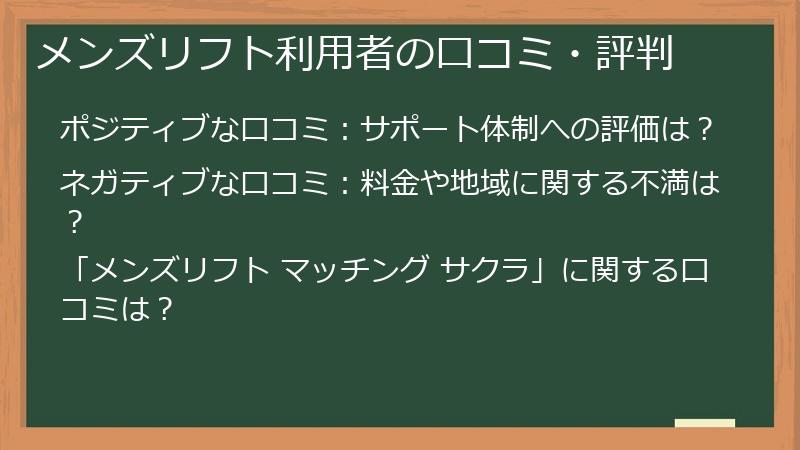 メンズリフト利用者の口コミ・評判

ポジティブな口コミ：サポート体制への評価は？

ネガティブな口コミ：料金や地域に関する不満は？

「メンズリフト マッチング サクラ」に関する口コミは？